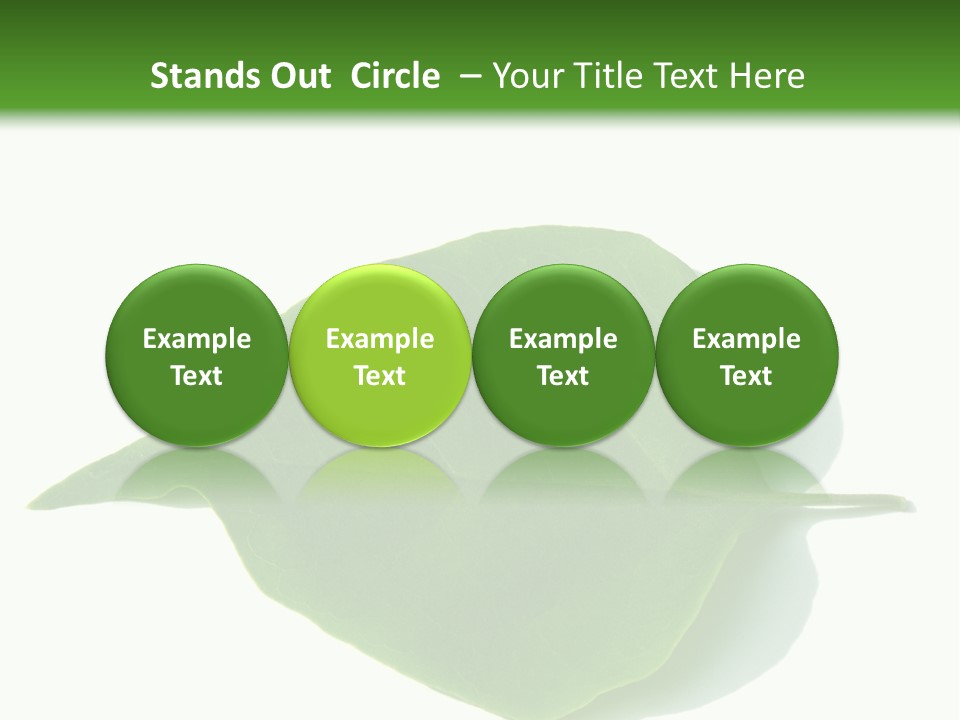 Stands Out Circle – Your Title Text Here

Example Text

Example Text

Example Text

Example Text